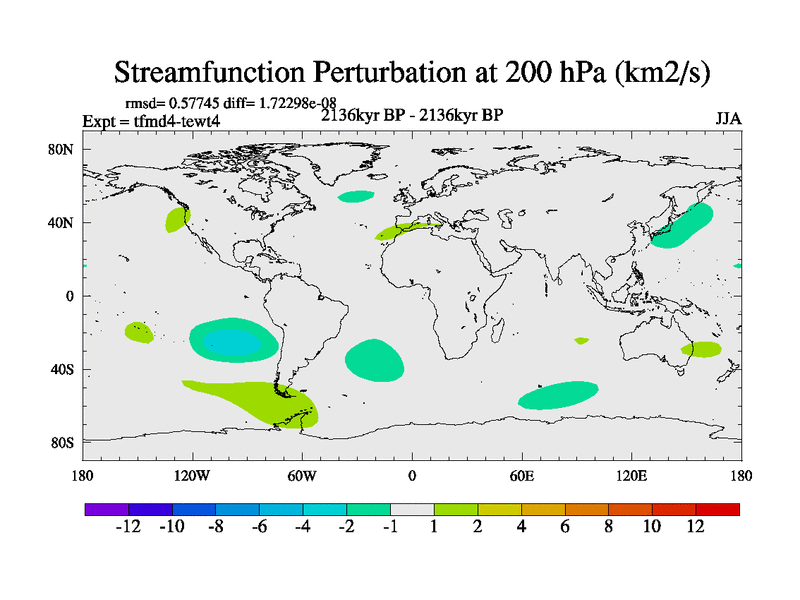 Streamfunction Perturbation at 200 hPa (km2/s)

rmsd= 0.57745 diff= 1.72298e-08
Expt = tfmd4-tewt4
2136kyr BP - 2136kyr BP
JJA

80N
40N
0
40S
80S

180
120W
60W
0
60E
120E
180

-12
-10
-8
-6
-4
-2
-1
1
2
4
6
8
10
12